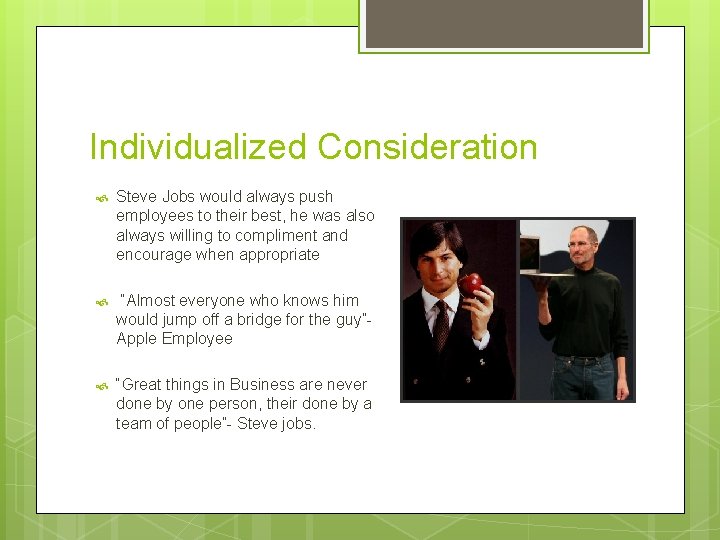 Individualized Consideration

Steve Jobs would always push employees to their best, he was also always willing to compliment and encourage when appropriate

"Almost everyone who knows him would jump off a bridge for the guy"- Apple Employee

"Great things in Business are never done by one person, their done by a team of people"- Steve jobs.